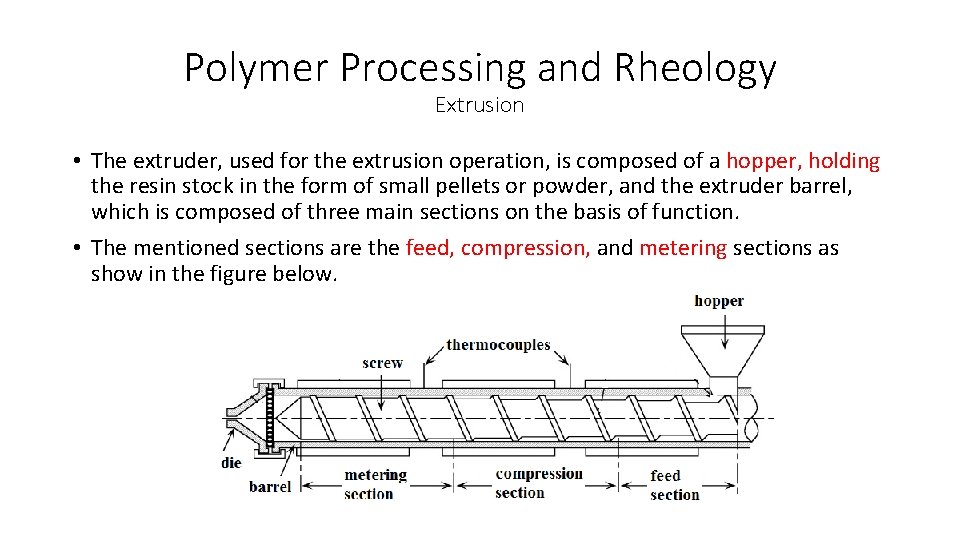 Polymer Processing and Rheology
Extrusion

• The extruder, used for the extrusion operation, is composed of a hopper, holding the resin stock in the form of small pellets or powder, and the extruder barrel, which is composed of three main sections on the basis of function.

• The mentioned sections are the feed, compression, and metering sections as show in the figure below.

hopper
thermocouples
screw
die
barrel
metering section
compression section
feed section